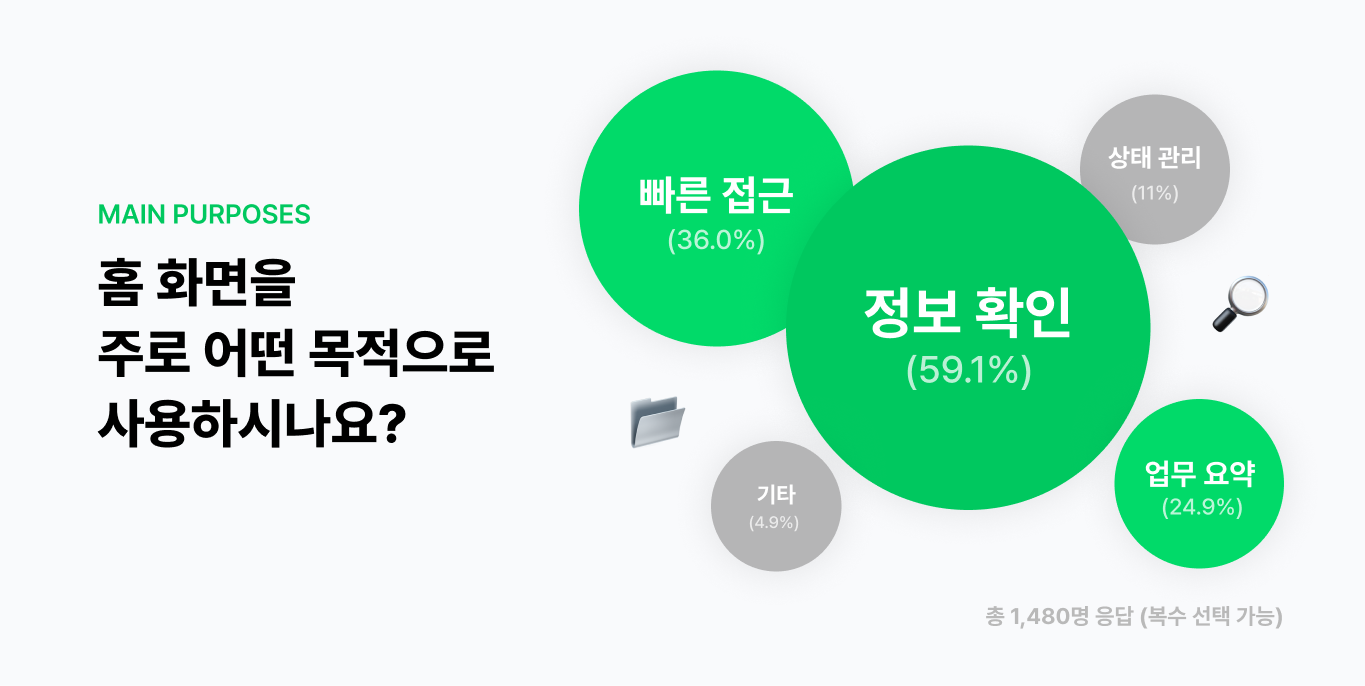 MAIN PURPOSES

홈 화면을 주로 어떤 목적으로 사용하시나요?

빠른 접근 (36.0%)

상태 관리 (11%)

정보 확인 (59.1%)

기타 (4.9%)

업무 요약 (24.9%)

총 1,480명 응답 (복수 선택 가능)